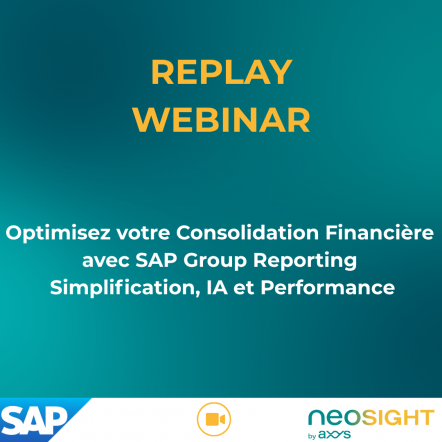 REPLAY
WEBINAR

Optimisez votre Consolidation Financière avec SAP Group Reporting Simplification, IA et Performance

SAP

neoSIGHT
by axys